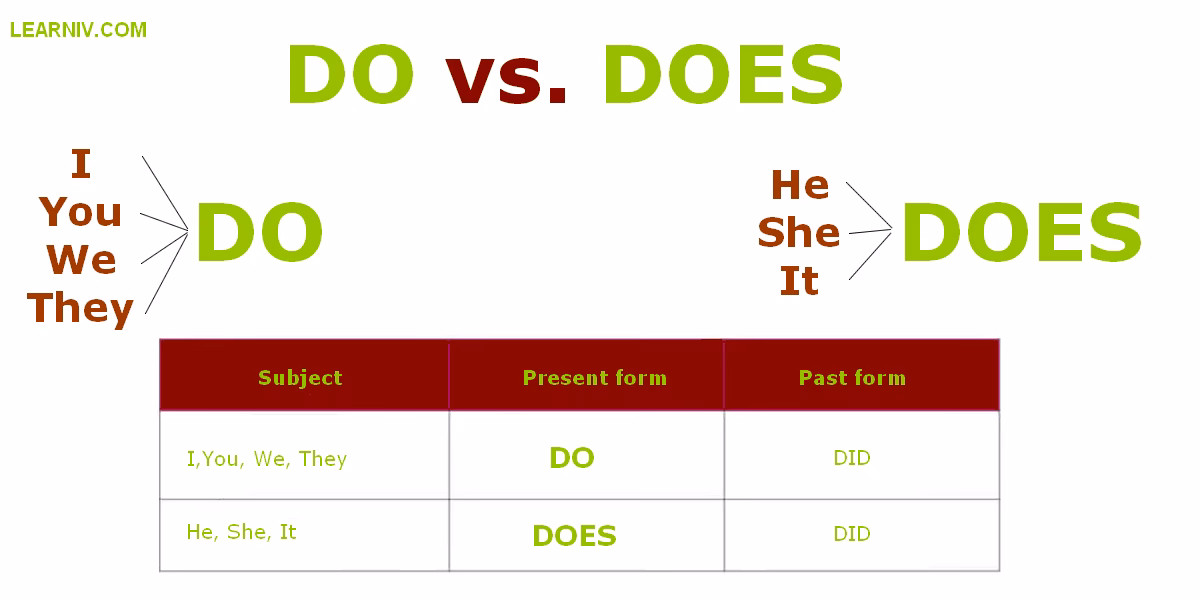 LEARNIV.COM

DO vs. DOES

I
You
We
They
DO

He
She
It
DOES

| Subject | Present form | Past form |
|---|---|---|
| I,You, We, They | DO | DID |
| He, She, It | DOES | DID |